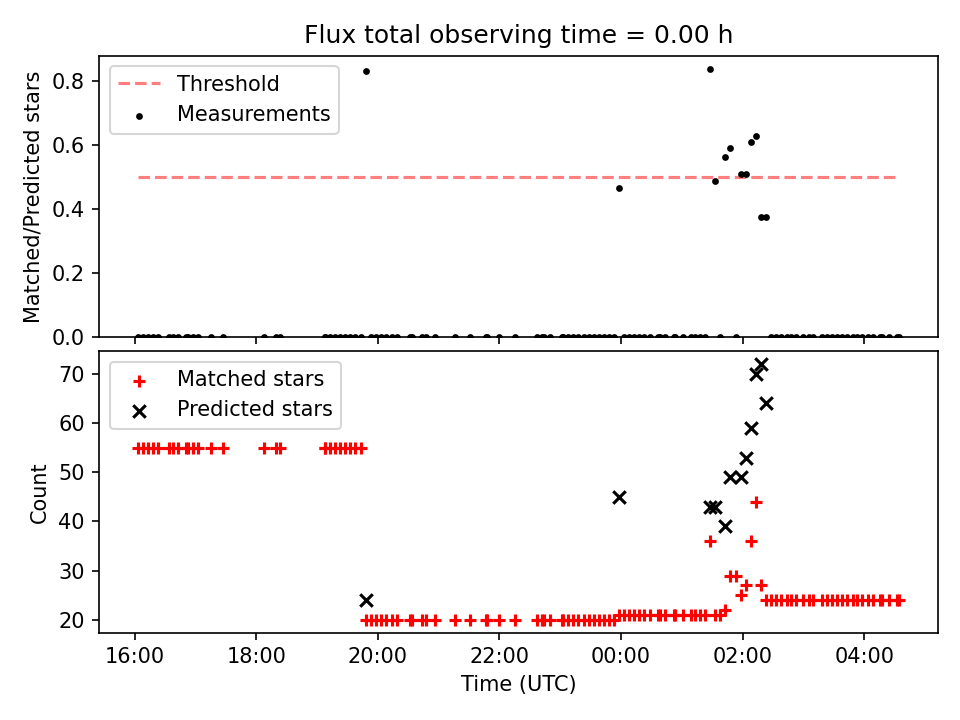 Flux total observing time = 0.00 h

Threshold
Measurements

Matched/Predicted stars

0.8
0.6
0.4
0.2
0.0

Matched stars
Predicted stars

Count

70
60
50
40
30
20

16:00
18:00
20:00
22:00
00:00
02:00
04:00

Time (UTC)